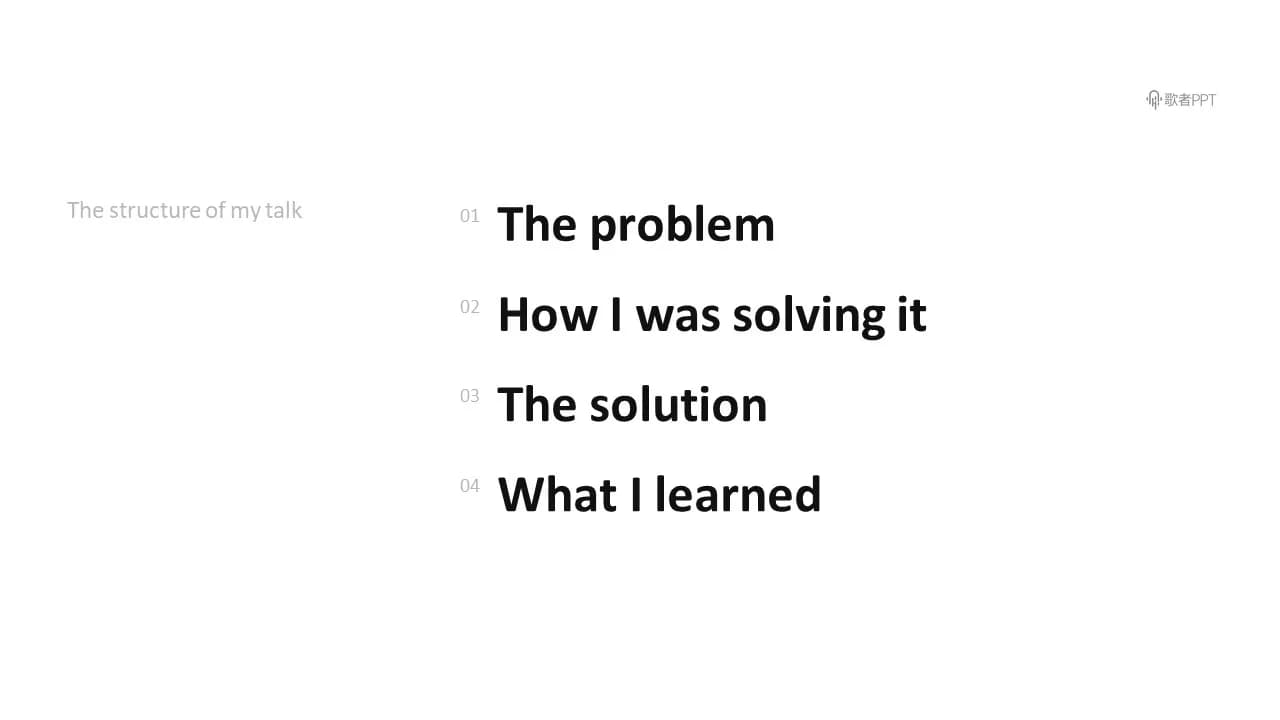 歌者PPT

The structure of my talk

01 The problem

02 How I was solving it

03 The solution

04 What I learned